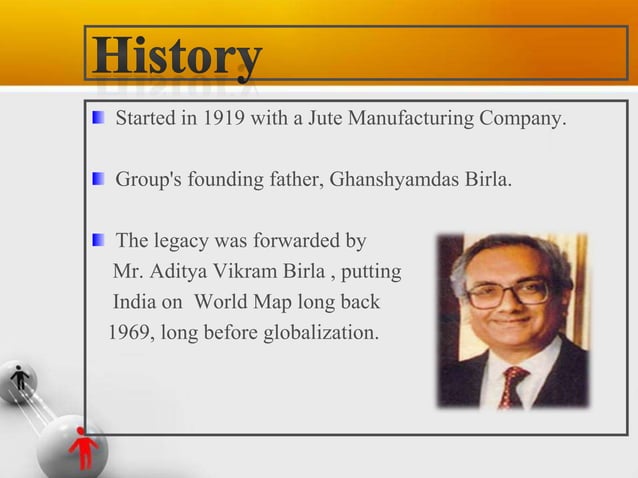 History

Started in 1919 with a Jute Manufacturing Company.

Group's founding father, Ghanshyamdas Birla.

The legacy was forwarded by Mr. Aditya Vikram Birla , putting India on World Map long back 1969, long before globalization.